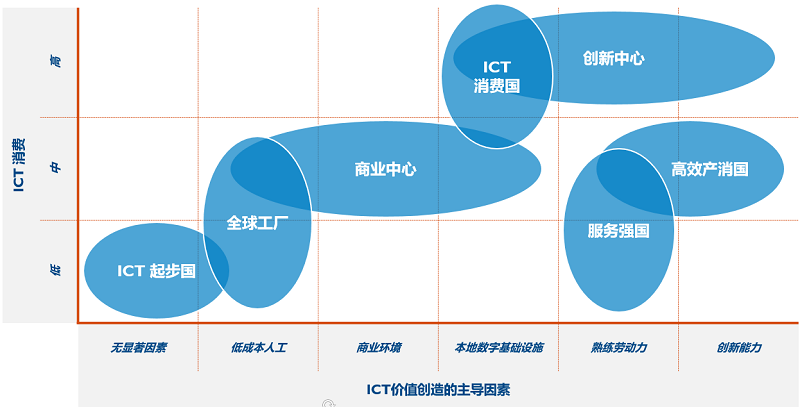 ICT 消费

高
中
低

ICT 消费国
创新中心
商业中心
高效产消国
全球工厂
服务强国
ICT 起步国

无显著因素
低成本人工
商业环境
本地数字基础设施
熟练劳动力
创新能力

ICT价值创造的主导因素